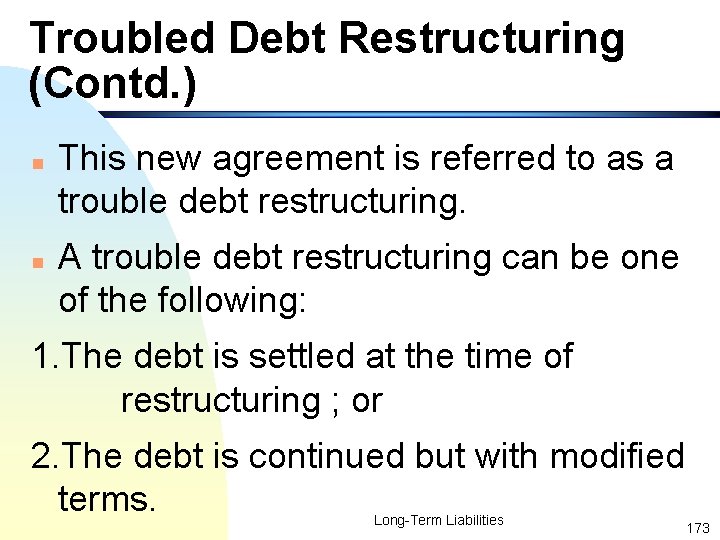 Troubled Debt Restructuring (Contd.)

This new agreement is referred to as a trouble debt restructuring.

A trouble debt restructuring can be one of the following:

1.The debt is settled at the time of restructuring ; or

2.The debt is continued but with modified terms.

Long-Term Liabilities

173